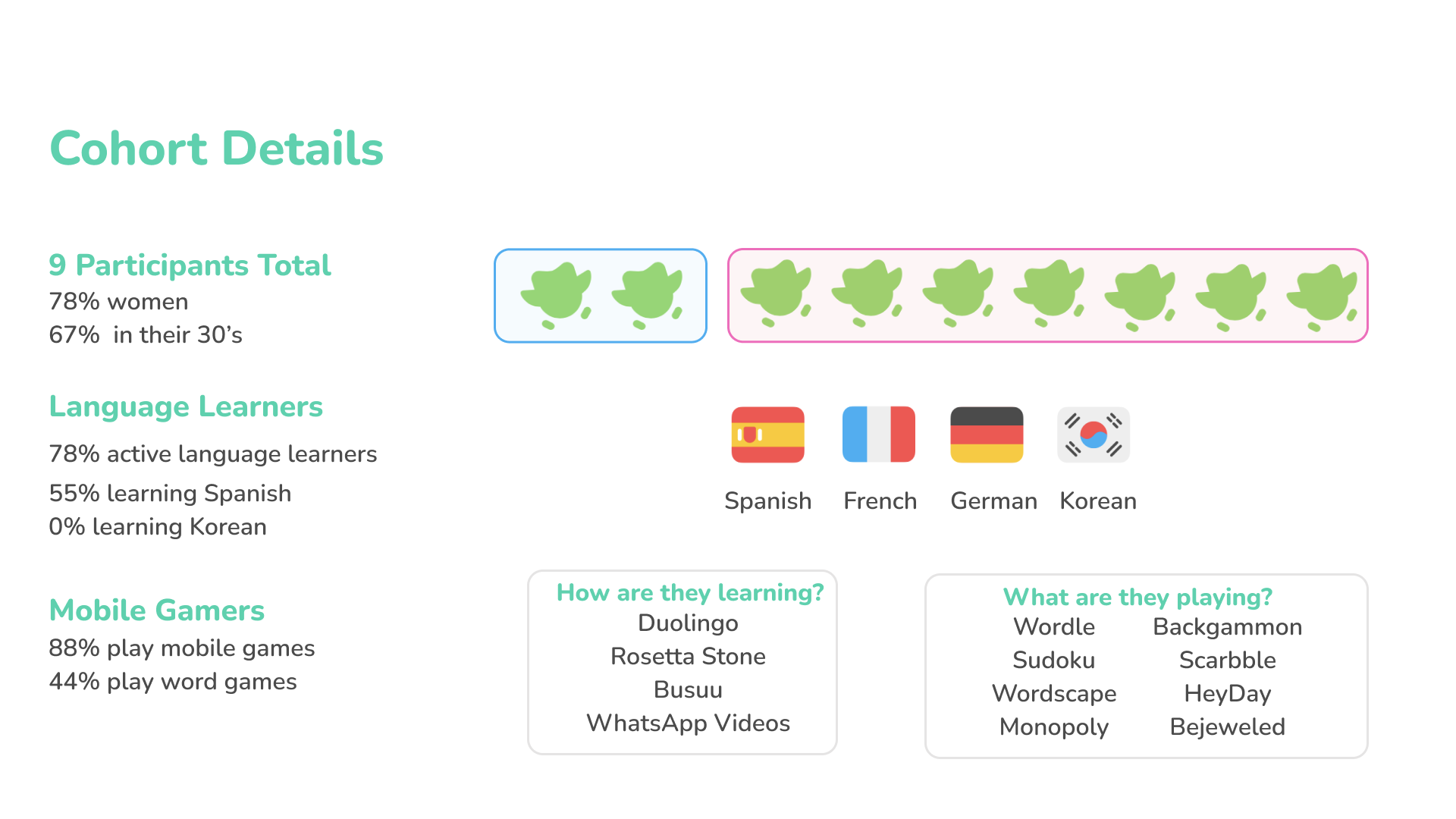 Cohort Details

9 Participants Total
78% women
67%  in their 30's

Language Learners
78% active language learners
55% learning Spanish
0% learning Korean

Mobile Gamers
88% play mobile games
44% play word games

Spanish French German Korean

How are they learning?
Duolingo
Rosetta Stone
Busuu
WhatsApp Videos

What are they playing?
Wordle
Sudoku
Wordscape
Monopoly
Backgammon
Scarbble
HeyDay
Bejeweled